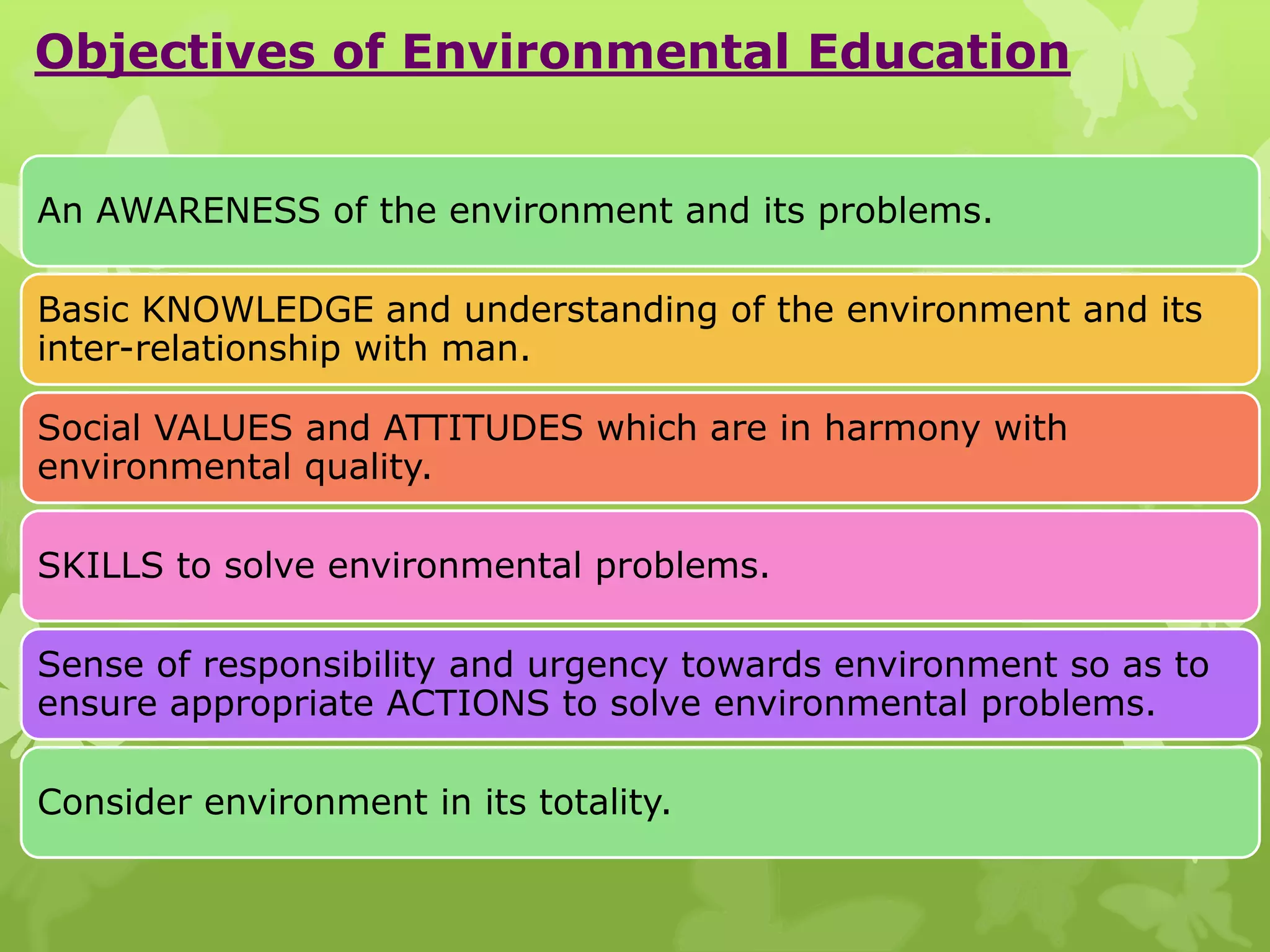 Objectives of Environmental Education

An AWARENESS of the environment and its problems.

Basic KNOWLEDGE and understanding of the environment and its inter-relationship with man.

Social VALUES and ATTITUDES which are in harmony with environmental quality.

SKILLS to solve environmental problems.

Sense of responsibility and urgency towards environment so as to ensure appropriate ACTIONS to solve environmental problems.

Consider environment in its totality.